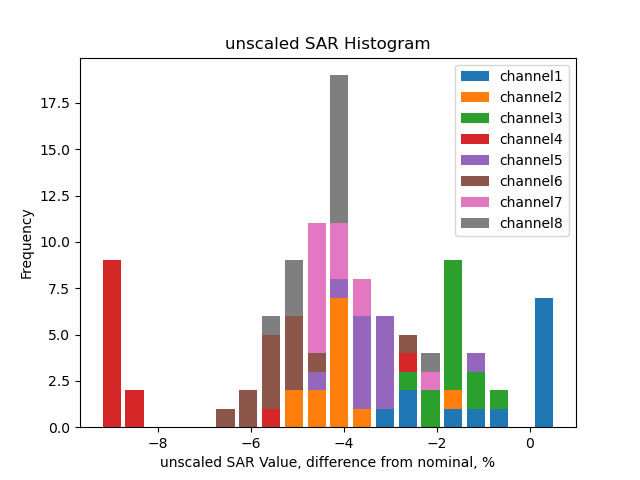 unscaled SAR Histogram

channel1
channel2
channel3
channel4
channel5
channel6
channel7
channel8

Frequency

17.5
15.0
12.5
10.0
7.5
5.0
2.5
0.0

−8
−6
−4
−2
0

unscaled SAR Value, difference from nominal, %